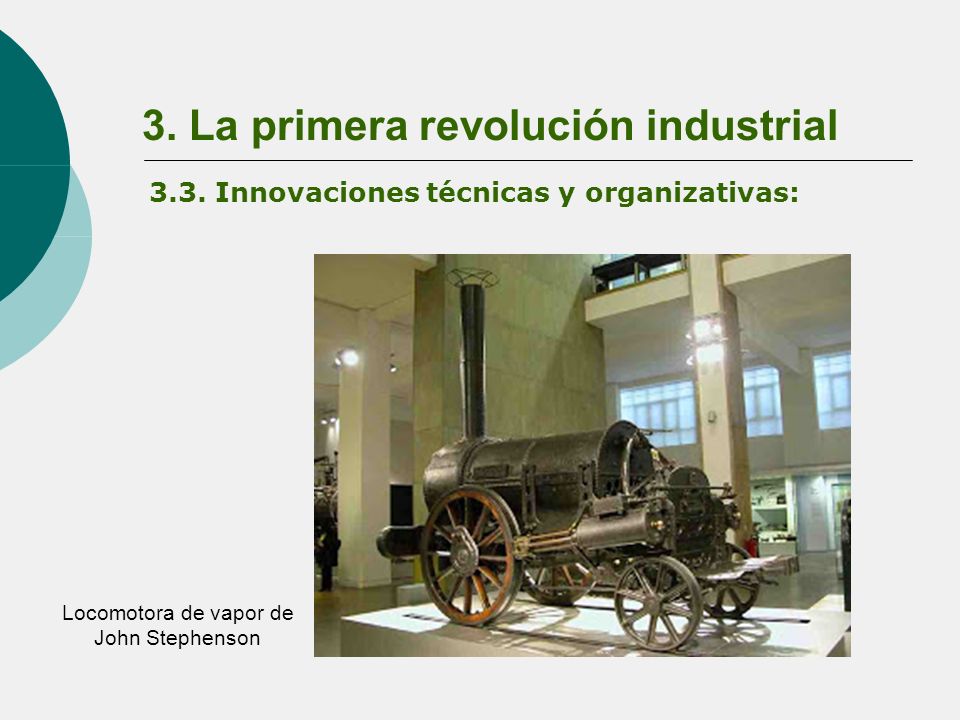 3. La primera revolución industrial

3.3. Innovaciones técnicas y organizativas:

Locomotora de vapor de John Stephenson